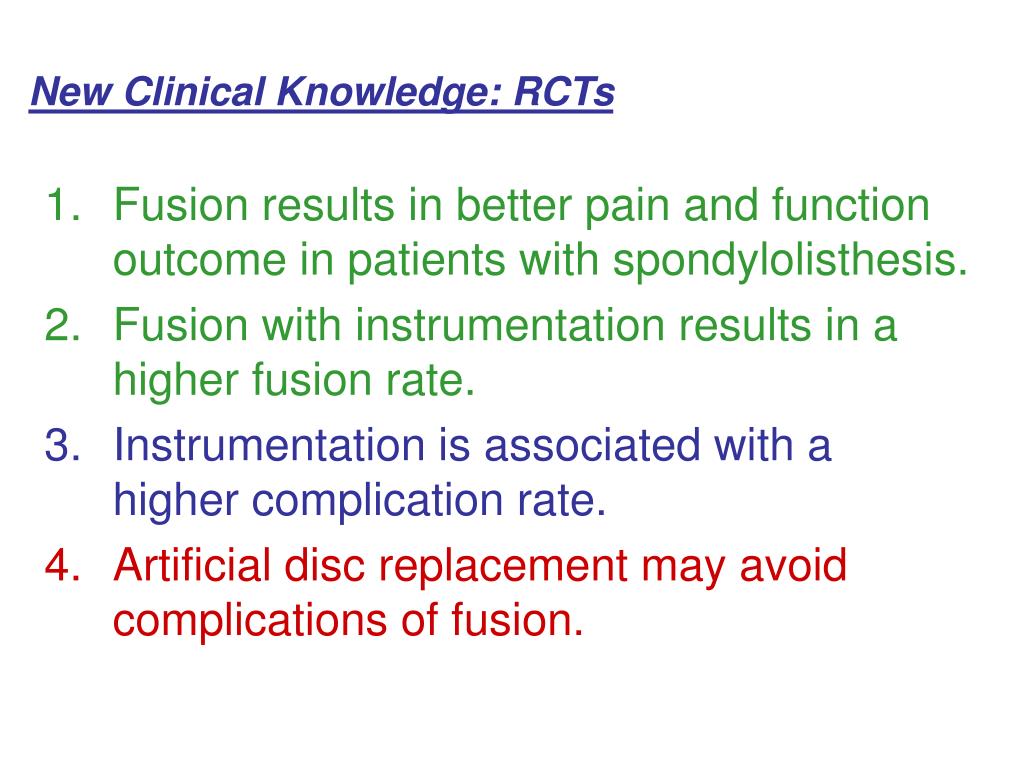 New Clinical Knowledge: RCTs

1. Fusion results in better pain and function outcome in patients with spondylolisthesis.
2. Fusion with instrumentation results in a higher fusion rate.
3. Instrumentation is associated with a higher complication rate.
4. Artificial disc replacement may avoid complications of fusion.